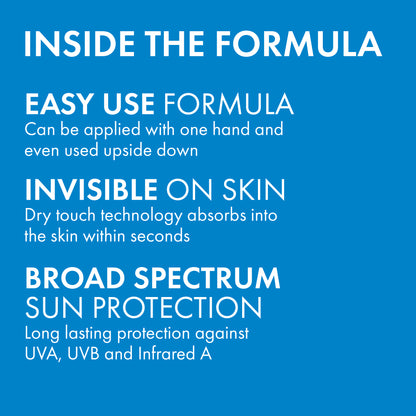 INSIDE THE FORMULA

EASY USE FORMULA
Can be applied with one hand and even used upside down

INVISIBLE ON SKIN
Dry touch technology absorbs into the skin within seconds

BROAD SPECTRUM SUN PROTECTION
Long lasting protection against UVA, UVB and Infrared A